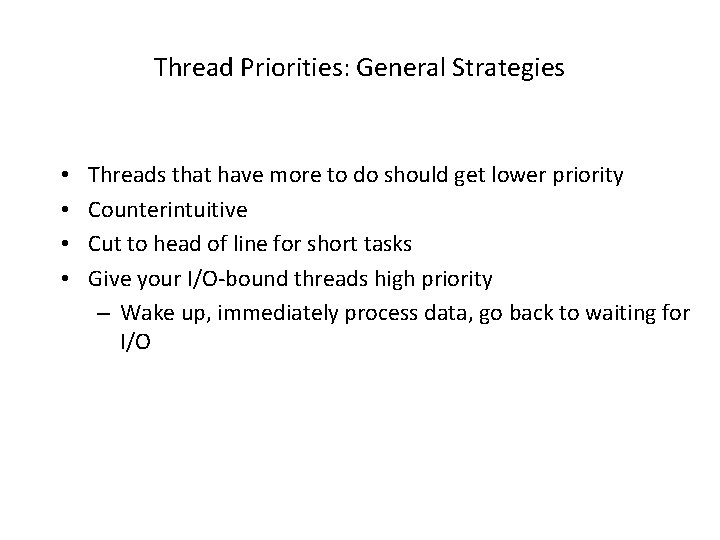 Thread Priorities: General Strategies

• Threads that have more to do should get lower priority
• Counterintuitive
• Cut to head of line for short tasks
• Give your I/O-bound threads high priority
  – Wake up, immediately process data, go back to waiting for I/O